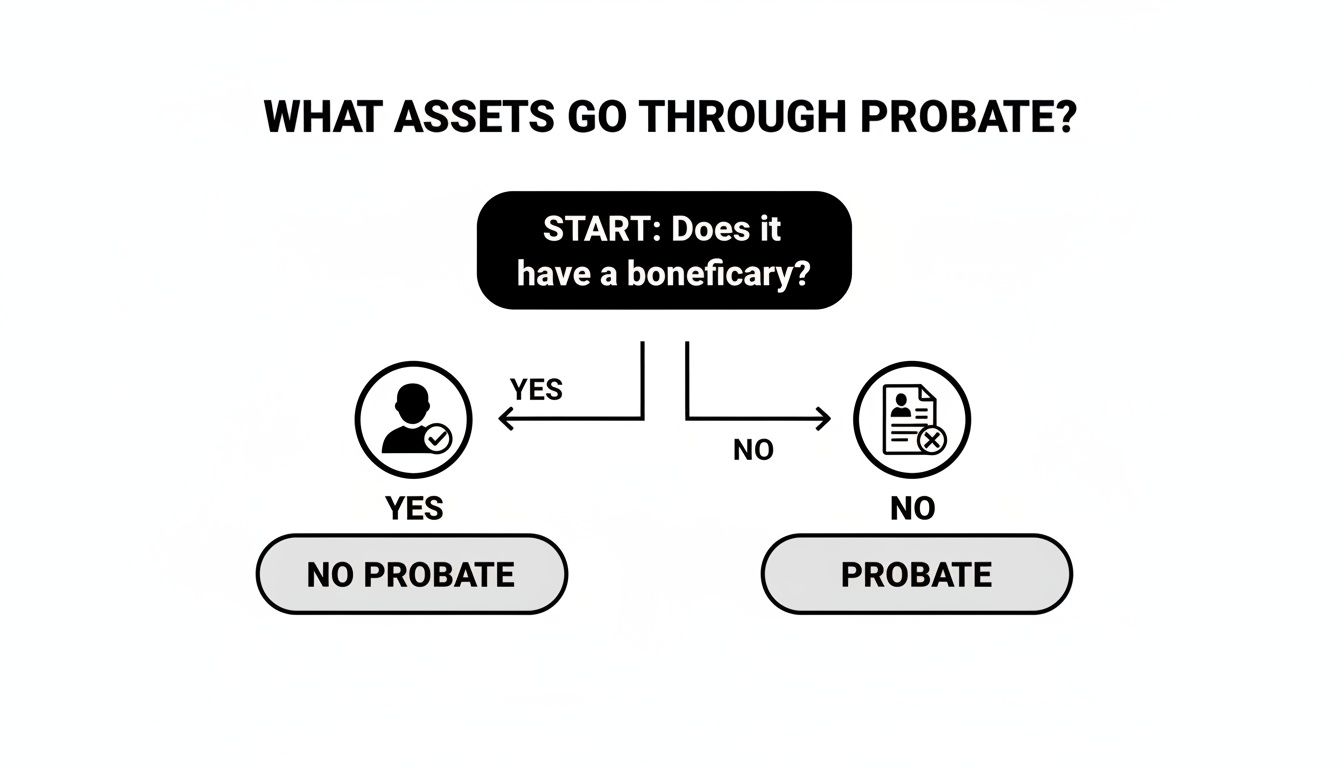 WHAT ASSETS GO THROUGH PROBATE?

START: Does it have a boneficary?

YES

NO

YES

NO PROBATE

NO

PROBATE